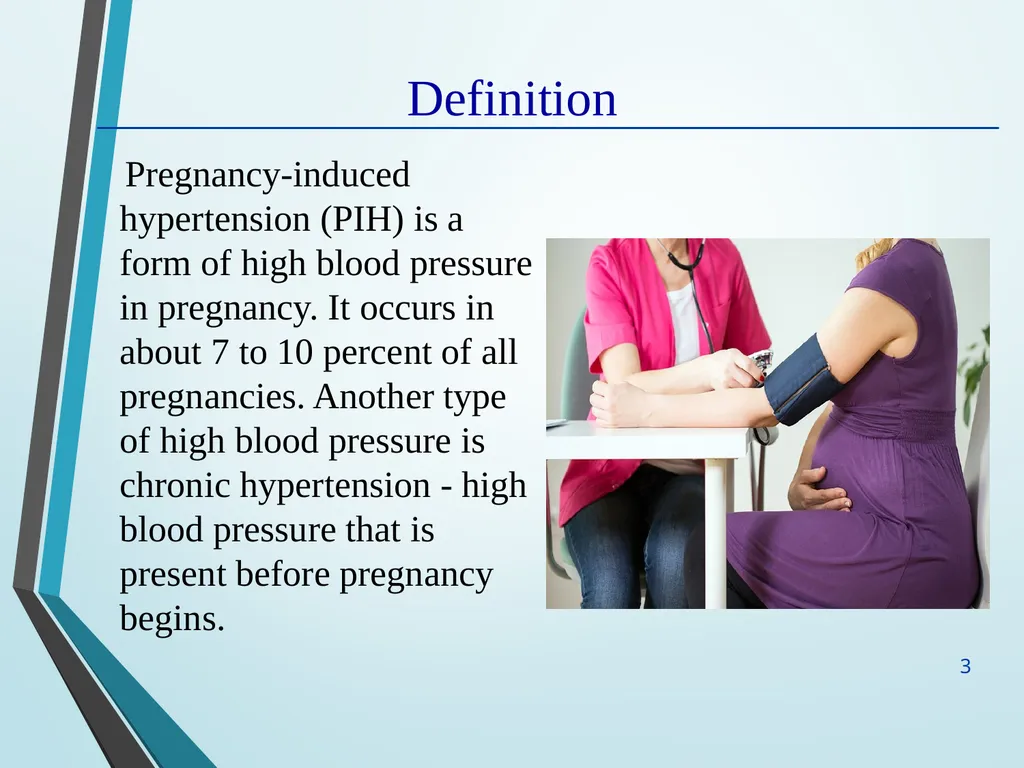 Definition

Pregnancy-induced hypertension (PIH) is a form of high blood pressure in pregnancy. It occurs in about 7 to 10 percent of all pregnancies. Another type of high blood pressure is chronic hypertension - high blood pressure that is present before pregnancy begins.

3